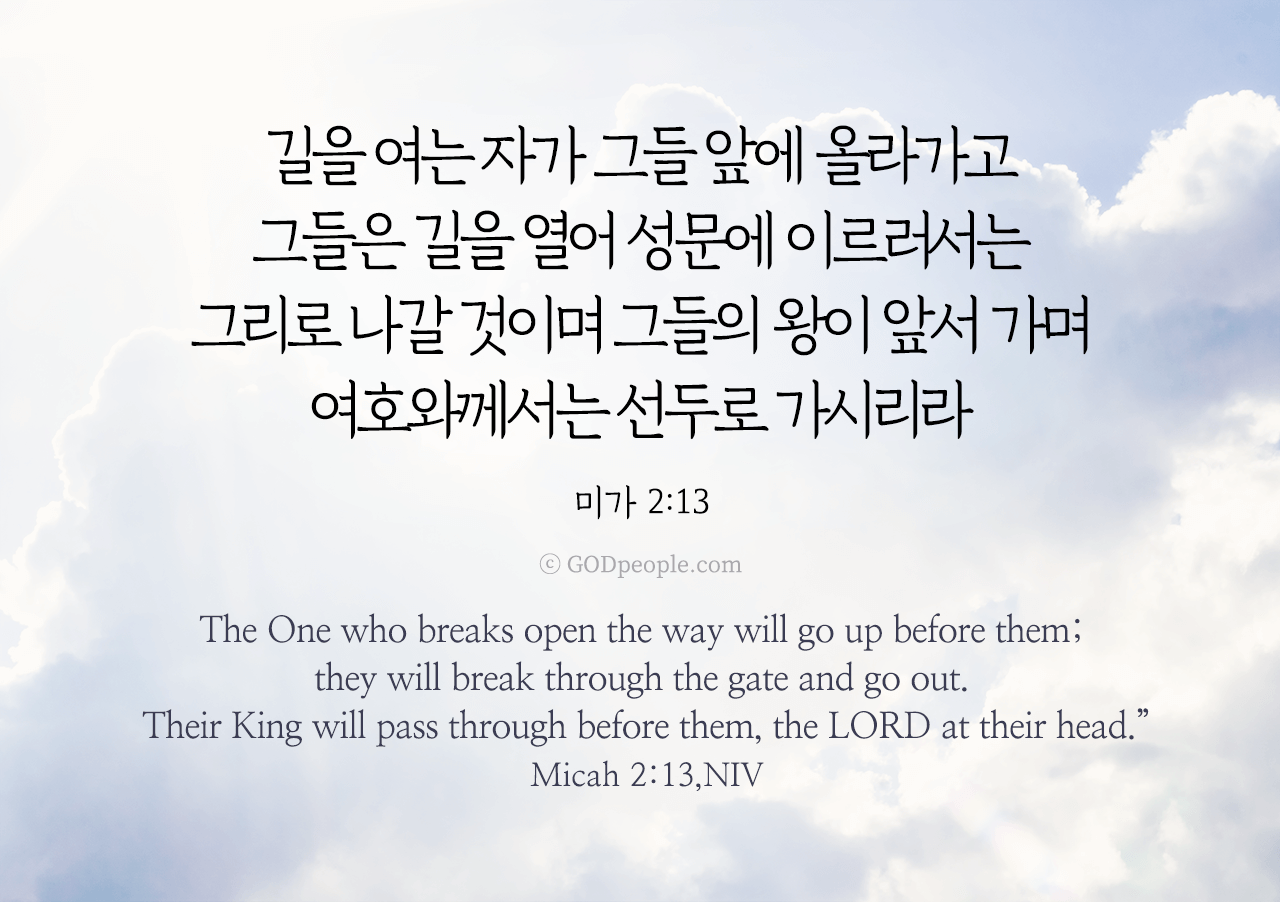 길을 여는 자가 그들 앞에 올라가고
그들은 길을 열어 성문에 이르러서는
그리로 나갈 것이며 그들의 왕이 앞서 가며
여호와께서는 선두로 가시리라

미가 2:13

© GODpeople.com

The One who breaks open the way will go up before them; they will break through the gate and go out. Their King will pass through before them, the LORD at their head."
Micah 2:13,NIV